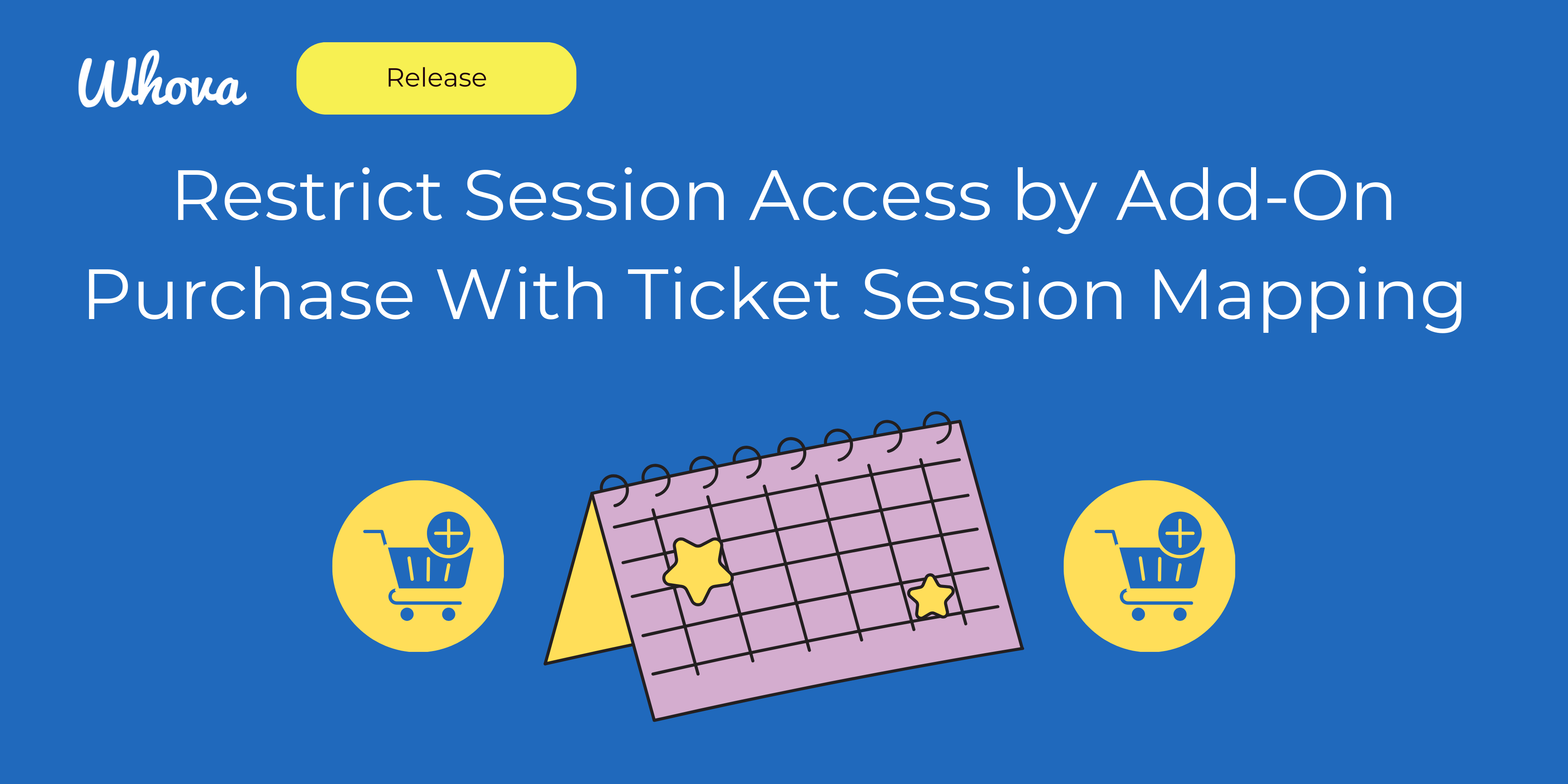 Whova

Release

Restrict Session Access by Add-On Purchase With Ticket Session Mapping